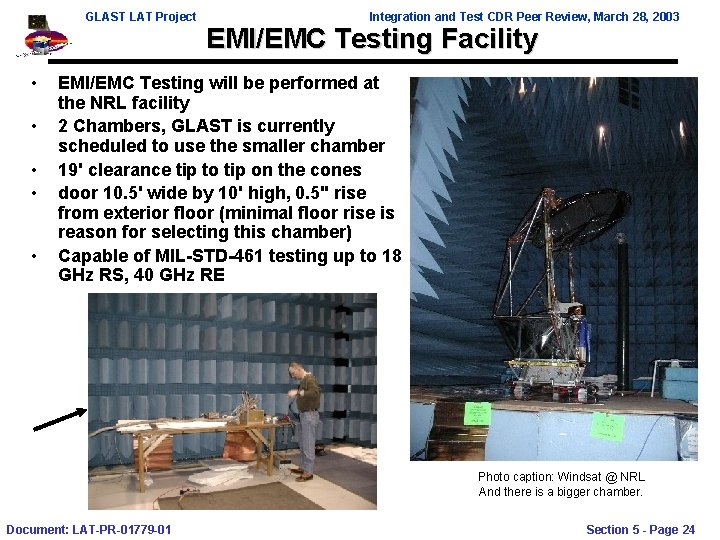 GLAST LAT Project

Integration and Test CDR Peer Review, March 28, 2003

EMI/EMC Testing Facility

• EMI/EMC Testing will be performed at the NRL facility
• 2 Chambers, GLAST is currently scheduled to use the smaller chamber
• 19' clearance tip to tip on the cones
• door 10.5' wide by 10' high, 0.5" rise from exterior floor (minimal floor rise is reason for selecting this chamber)
• Capable of MIL-STD-461 testing up to 18 GHz RS, 40 GHz RE

Photo caption: Windsat @ NRL
And there is a bigger chamber.

Document: LAT-PR-01779-01

Section 5 - Page 24